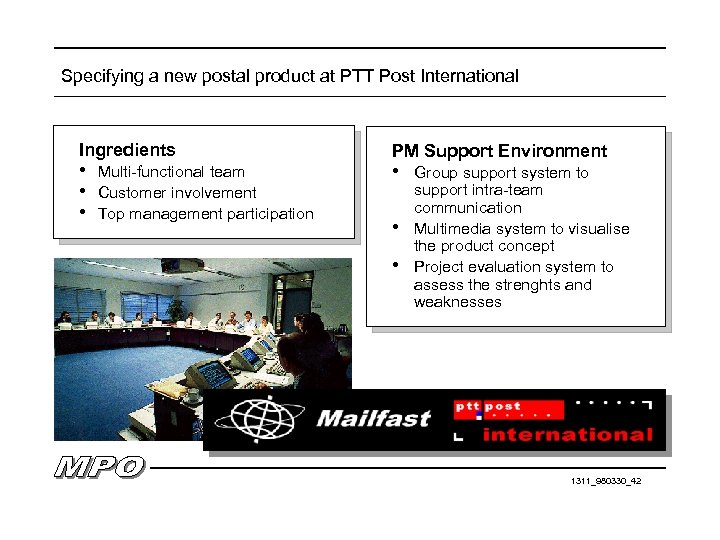 Specifying a new postal product at PTT Post International

Ingredients
• Multi-functional team
• Customer involvement
• Top management participation

PM Support Environment
• Group support system to support intra-team communication
• Multimedia system to visualise the product concept
• Project evaluation system to assess the strenghts and weaknesses

Mailfast

ptt post

international

MPO

1311_980330_42